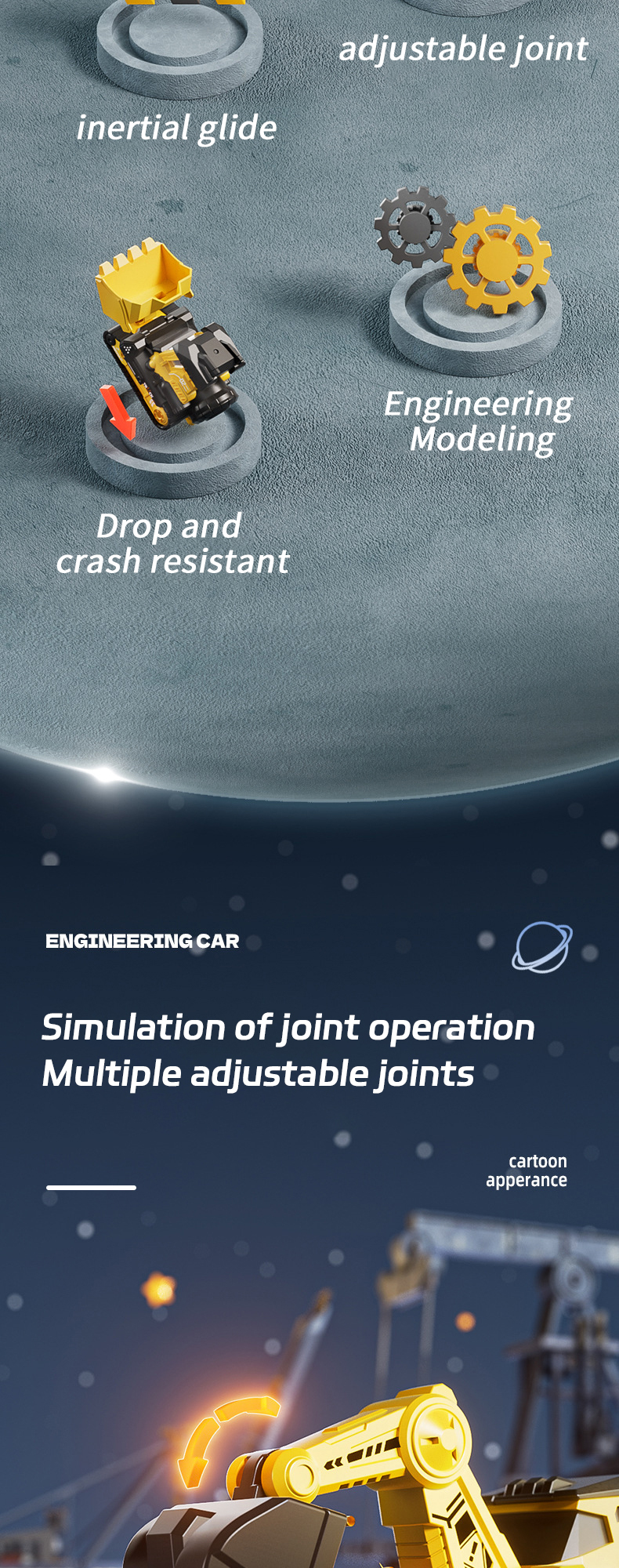 adjustable joint

inertial glide

Engineering Modeling

Drop and crash resistant

ENGINEERING CAR

Simulation of joint operation
Multiple adjustable joints

cartoon apperance